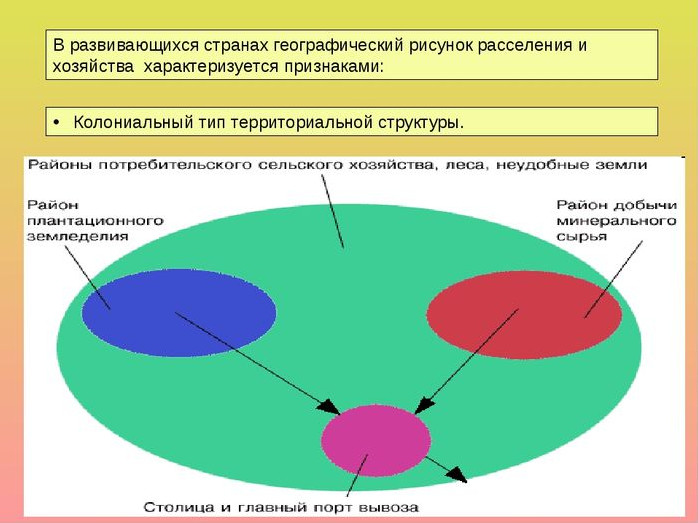 В развивающихся странах географический рисунок расселения и хозяйства  характеризуется признаками:

• Колониальный тип территориальной структуры.

Районы потребительского сельского хозяйства, леса, неудобные земли

Район плантационного земледелия

Район добычи минерального сырья

Столица и главный порт вывоза